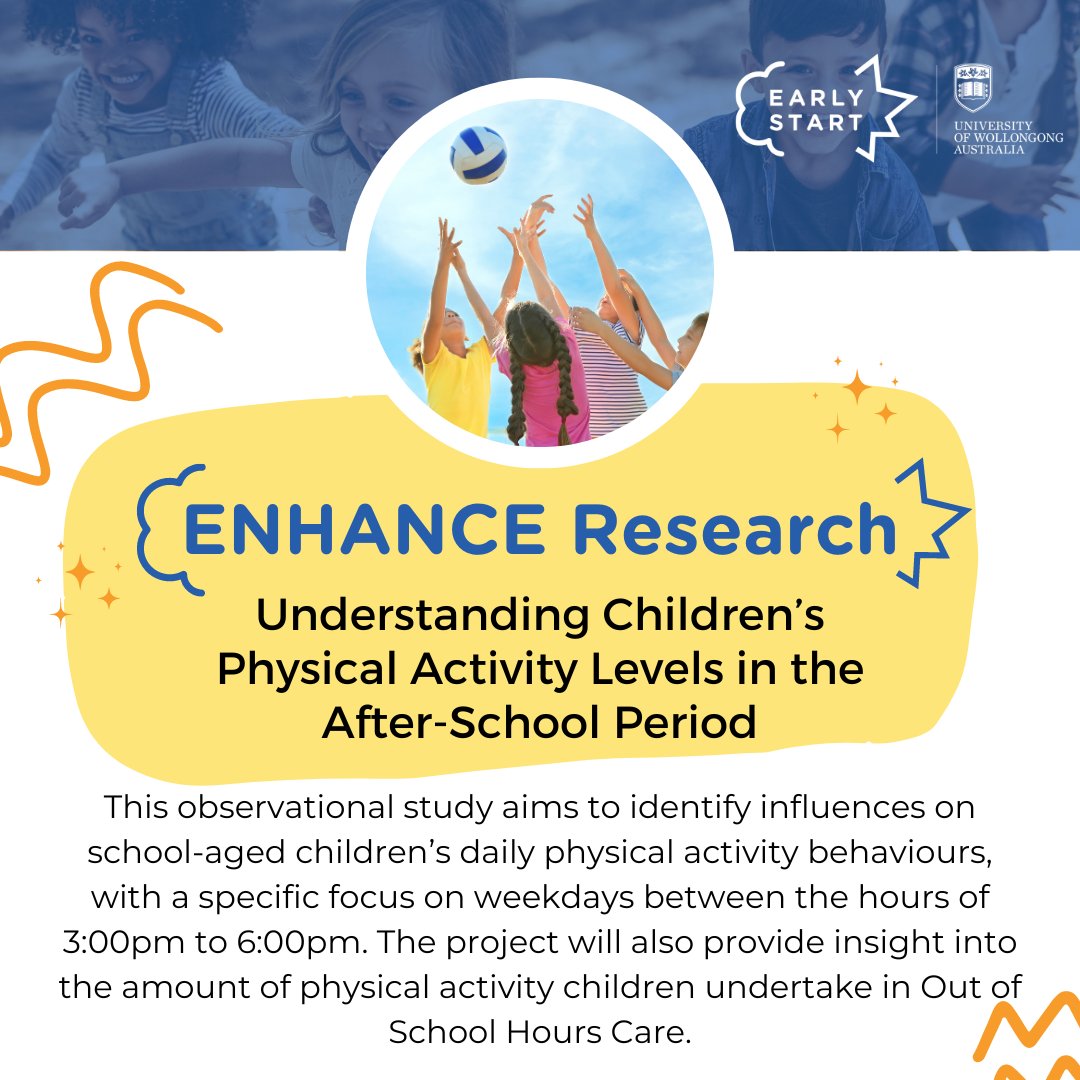 EARLY START

UNIVERSITY OF WOLLONGONG AUSTRALIA

ENHANCE Research

Understanding Children's Physical Activity Levels in the After-School Period

This observational study aims to identify influences on school-aged children's daily physical activity behaviours, with a specific focus on weekdays between the hours of 3:00pm to 6:00pm. The project will also provide insight into the amount of physical activity children undertake in Out of School Hours Care.